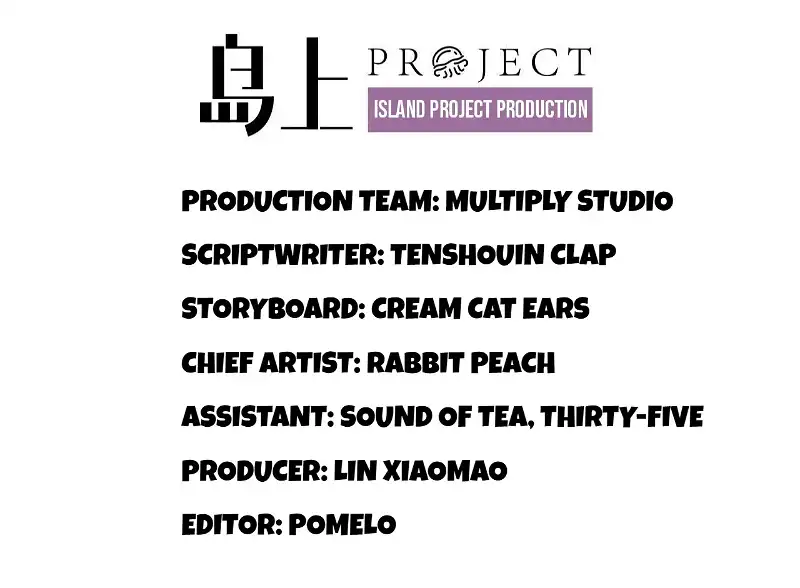 岛上 PROJECT
ISLAND PROJECT PRODUCTION

PRODUCTION TEAM: MULTIPLY STUDIO

SCRIPTWRITER: TENSHOUIN CLAP

STORYBOARD: CREAM CAT EARS

CHIEF ARTIST: RABBIT PEACH

ASSISTANT: SOUND OF TEA, THIRTY-FIVE

PRODUCER: LIN XIAOMAO

EDITOR: POMELO